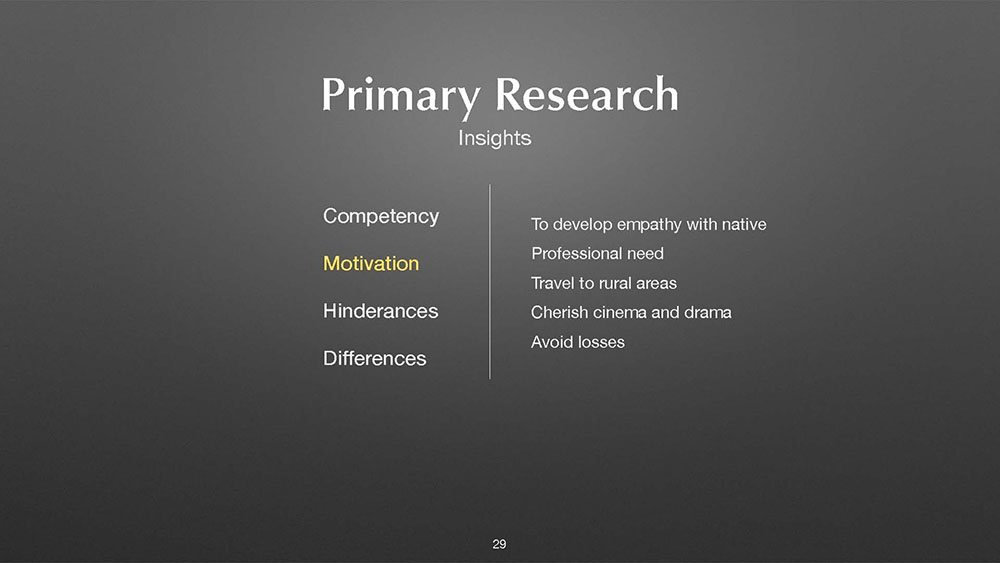 Primary Research
Insights

Competency

Motivation

Hinderances

Differences

To develop empathy with native

Professional need

Travel to rural areas

Cherish cinema and drama

Avoid losses

29